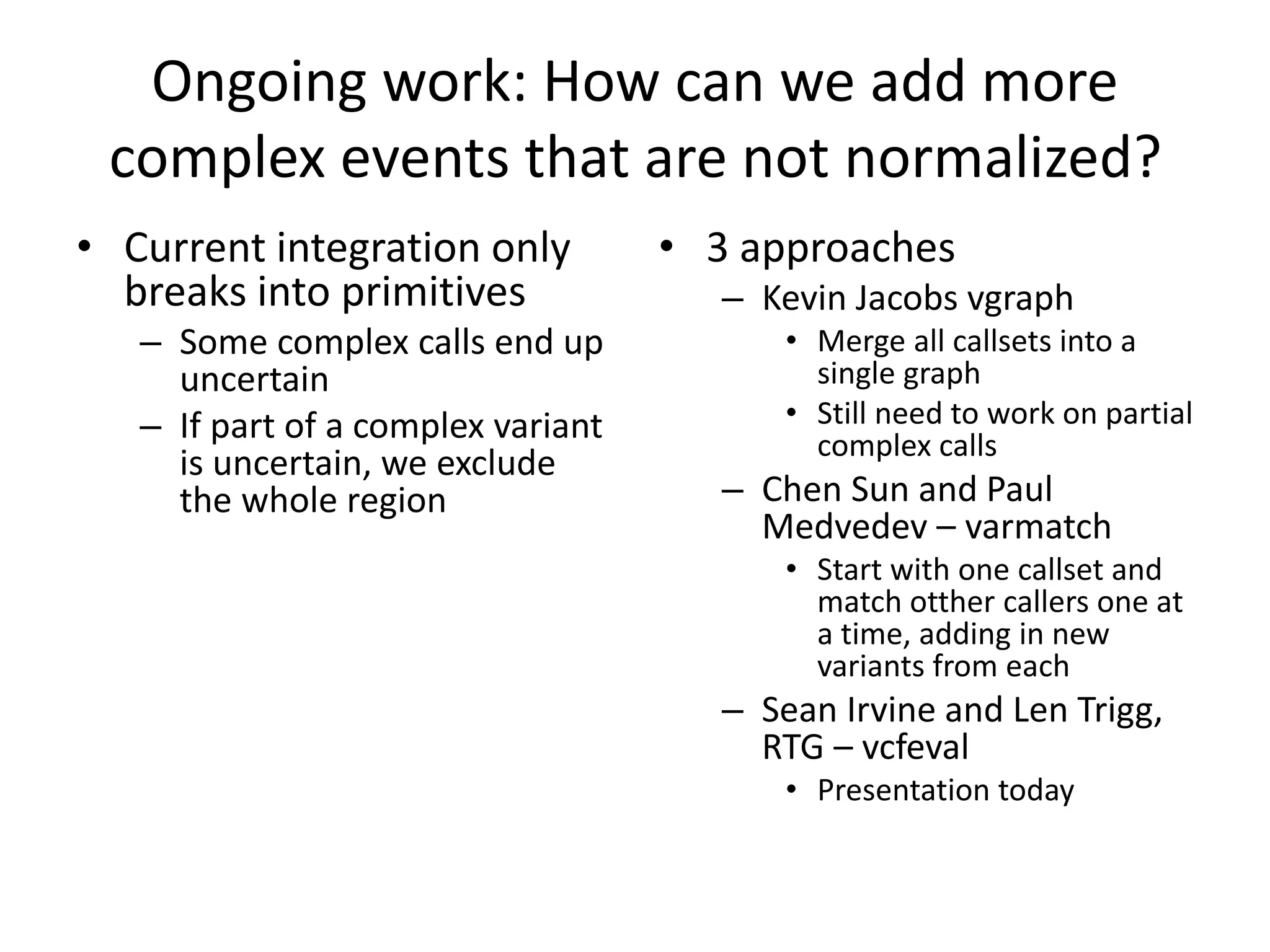 Ongoing work: How can we add more complex events that are not normalized?

• Current integration only breaks into primitives
– Some complex calls end up uncertain
– If part of a complex variant is uncertain, we exclude the whole region

• 3 approaches
– Kevin Jacobs vgraph
• Merge all callsets into a single graph
• Still need to work on partial complex calls
– Chen Sun and Paul Medvedev – varmatch
• Start with one callset and match otther callers one at a time, adding in new variants from each
– Sean Irvine and Len Trigg, RTG – vcfeval
• Presentation today